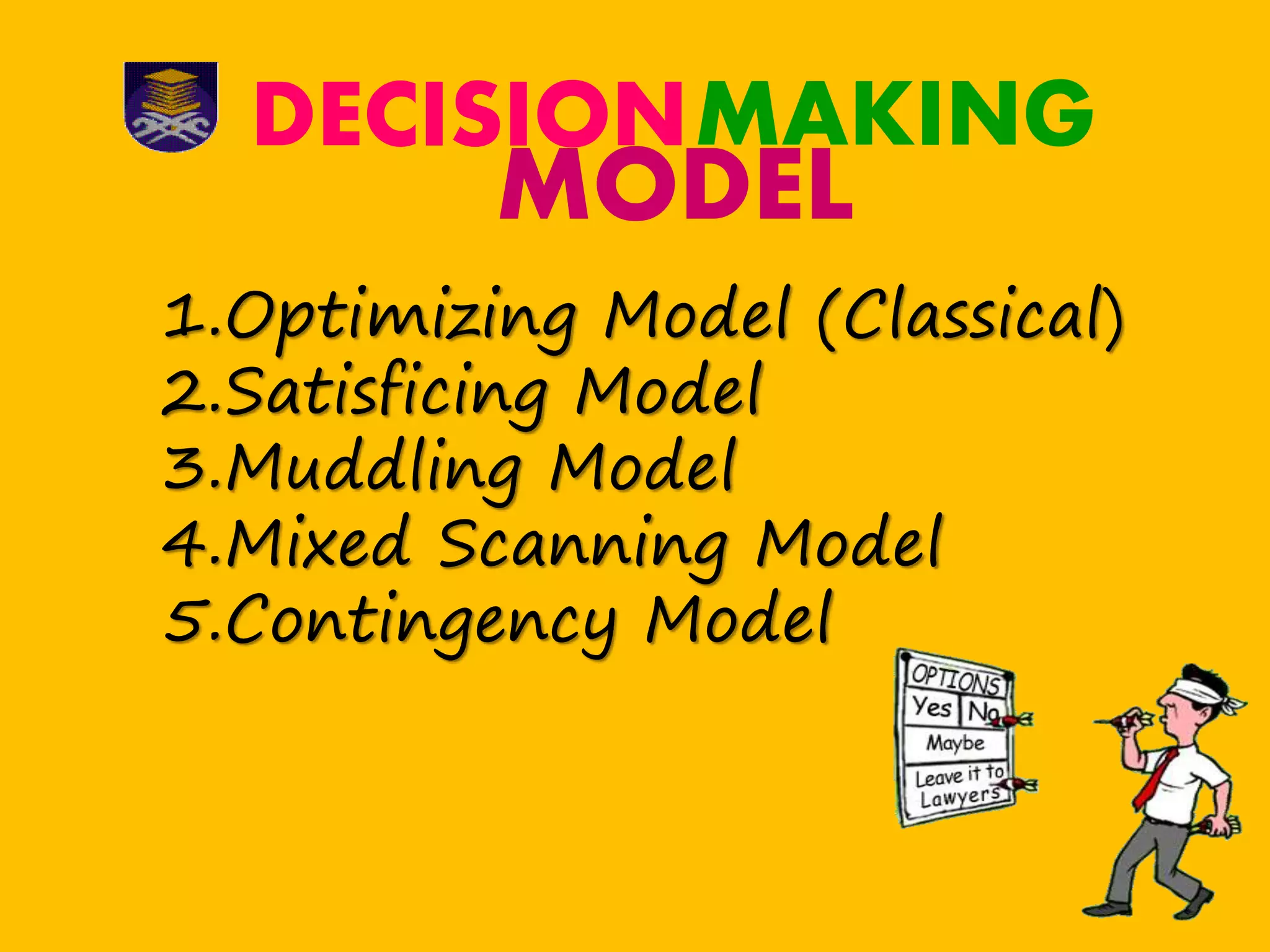 DECISIONMAKING MODEL

1.Optimizing Model (Classical)
2.Satisficing Model
3.Muddling Model
4.Mixed Scanning Model
5.Contingency Model

OPTIONS
Yes
No
Maybe
Leave it to Lawyers